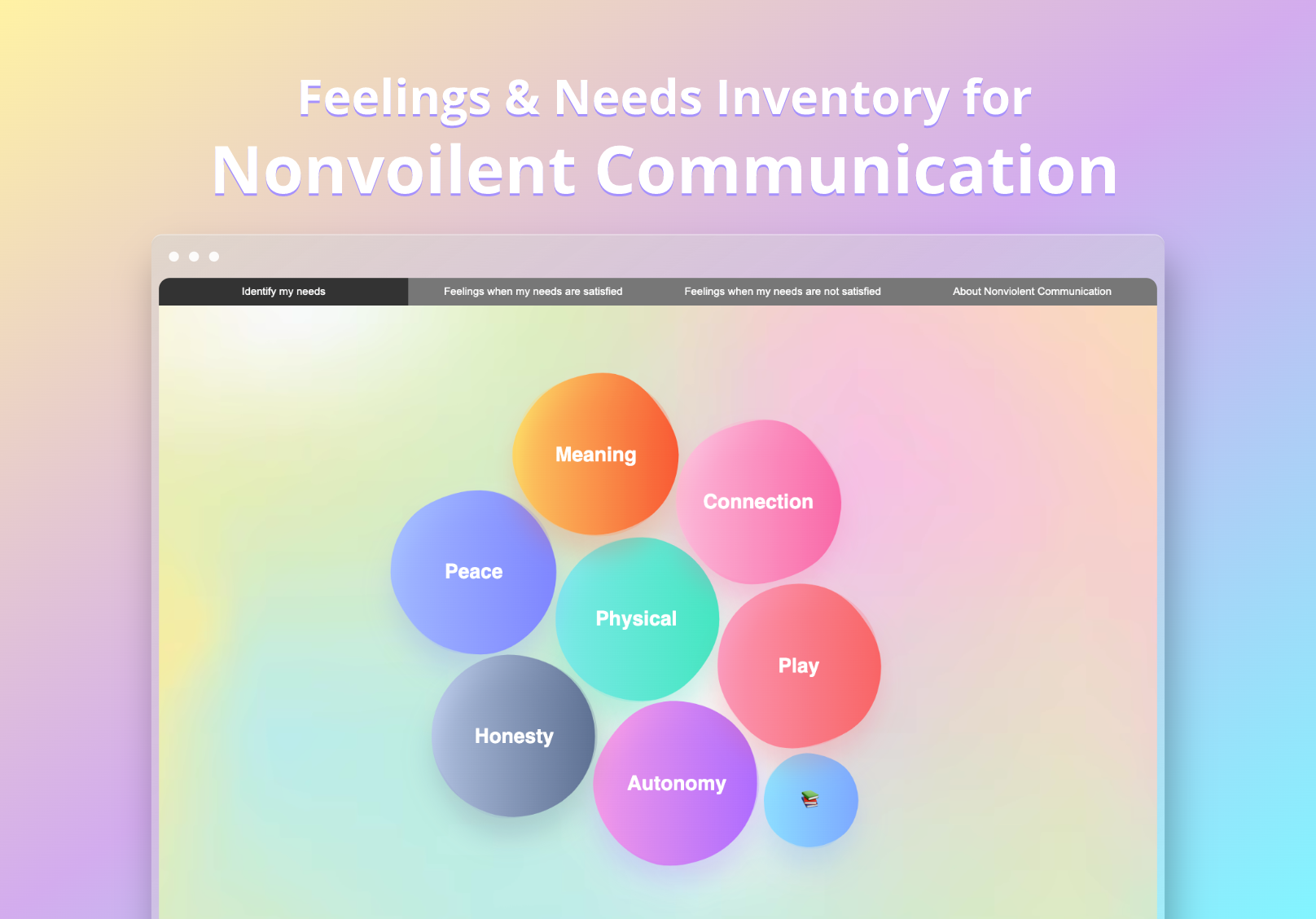 Feelings & Needs Inventory for
Nonvoilent Communication

Identify my needs
Feelings when my needs are satisfied
Feelings when my needs are not satisfied
About Nonviolent Communication

Meaning
Connection
Peace
Physical
Play
Honesty
Autonomy